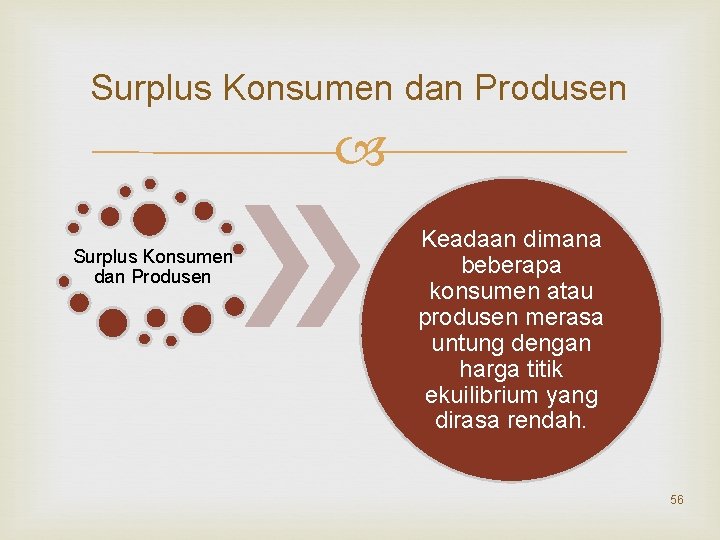 Surplus Konsumen dan Produsen

Surplus Konsumen dan Produsen

Keadaan dimana beberapa konsumen atau produsen merasa untung dengan harga titik ekuilibrium yang dirasa rendah.

56